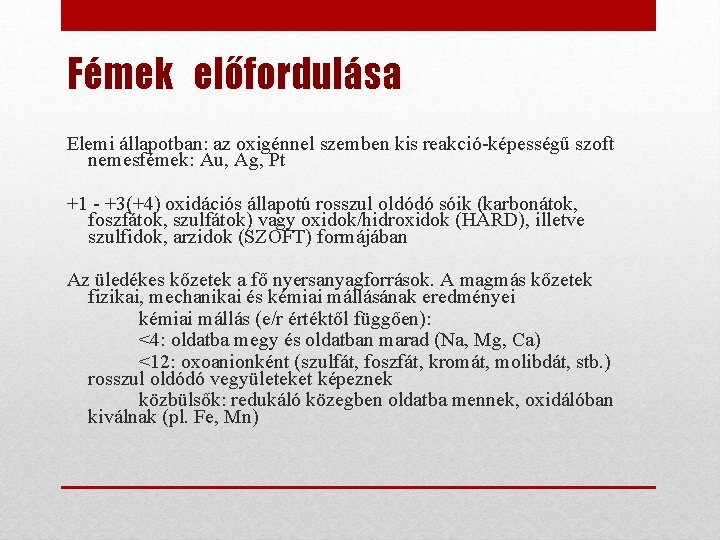 Fémek előfordulása

Elemi állapotban: az oxigénnel szemben kis reakció-képességű szoft nemesfémek: Au, Ag, Pt

+1 - +3(+4) oxidációs állapotú rosszul oldódó sóik (karbonátok, foszfátok, szulfátok) vagy oxidok/hidroxidok (HARD), illetve szulfidok, arzidok (SZOFT) formájában

Az üledékes kőzetek a fő nyersanyagforrások. A magmás kőzetek fizikai, mechanikai és kémiai mállásának eredményei

kémiai mállás (e/r értéktől függően):

<4: oldatba megy és oldatban marad (Na, Mg, Ca)

<12: oxoanionként (szulfát, foszfát, kromát, molibdát, stb.) rosszul oldódó vegyületeket képeznek

közbülsők: redukáló közegben oldatba mennek, oxidálóban kiválnak (pl. Fe, Mn)